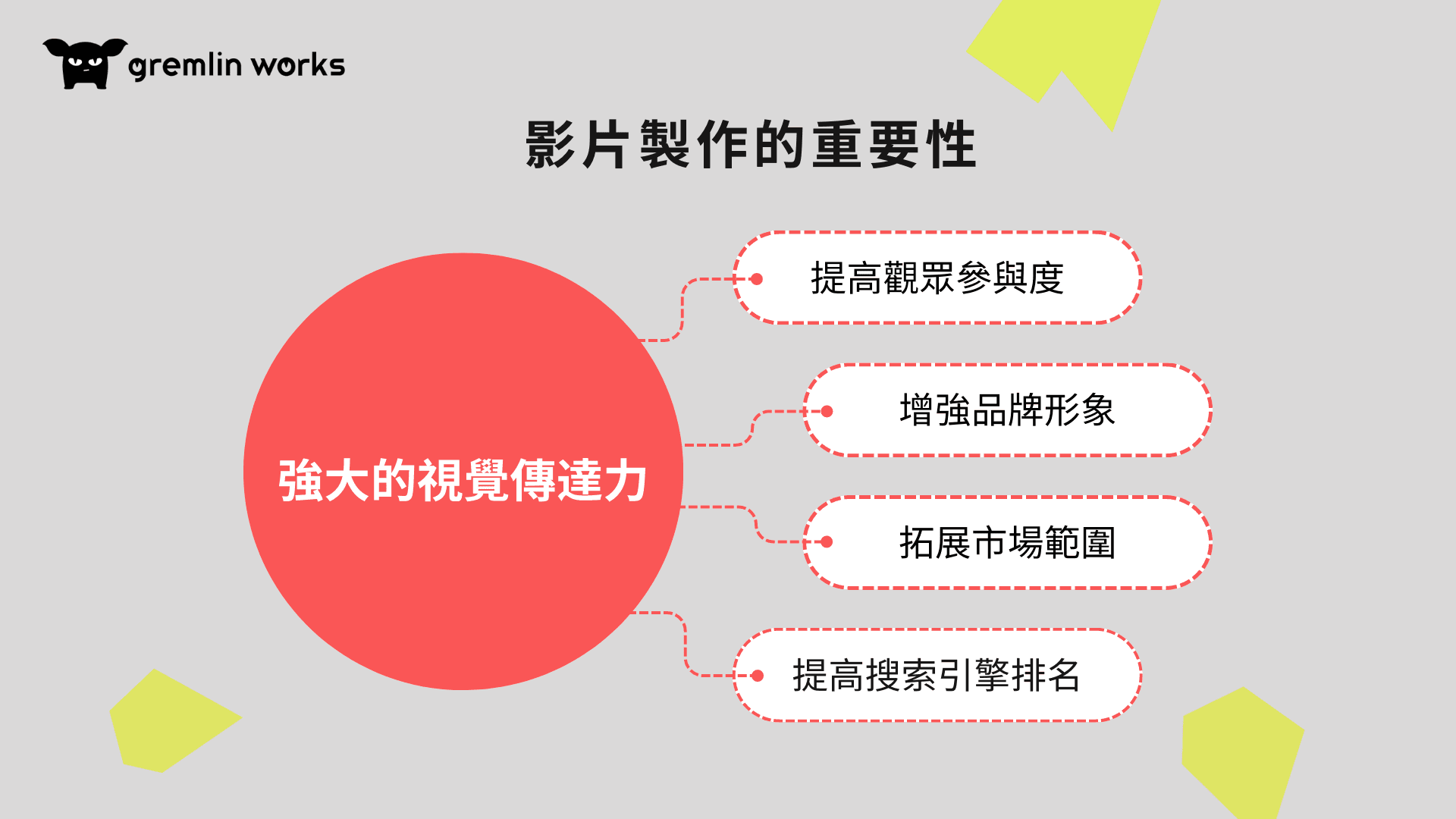 gremlin works

影片製作的重要性

強大的視覺傳達力

提高觀眾參與度

增強品牌形象

拓展市場範圍

提高搜索引擎排名